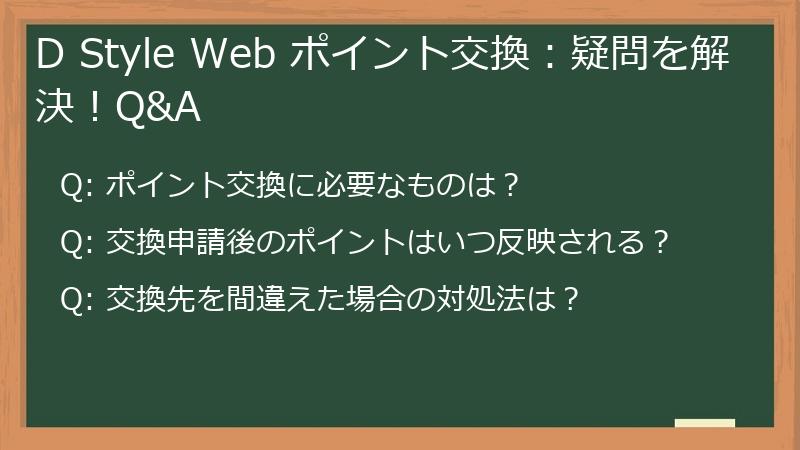 D Style Web ポイント交換：疑問を解決！Q&A

Q: ポイント交換に必要なものは？

Q: 交換申請後のポイントはいつ反映される？

Q: 交換先を間違えた場合の対処法は？